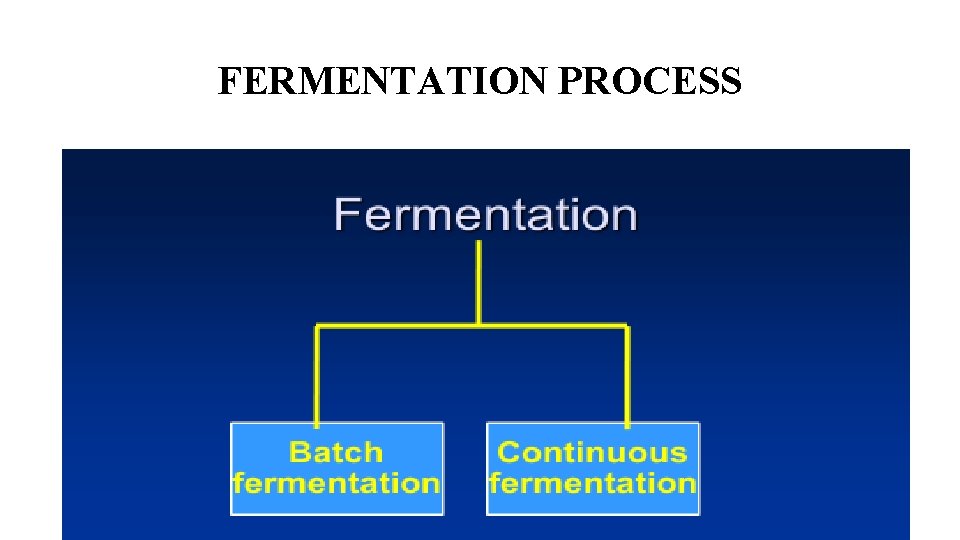 FERMENTATION PROCESS

Fermentation

Batch fermentation

Continuous fermentation